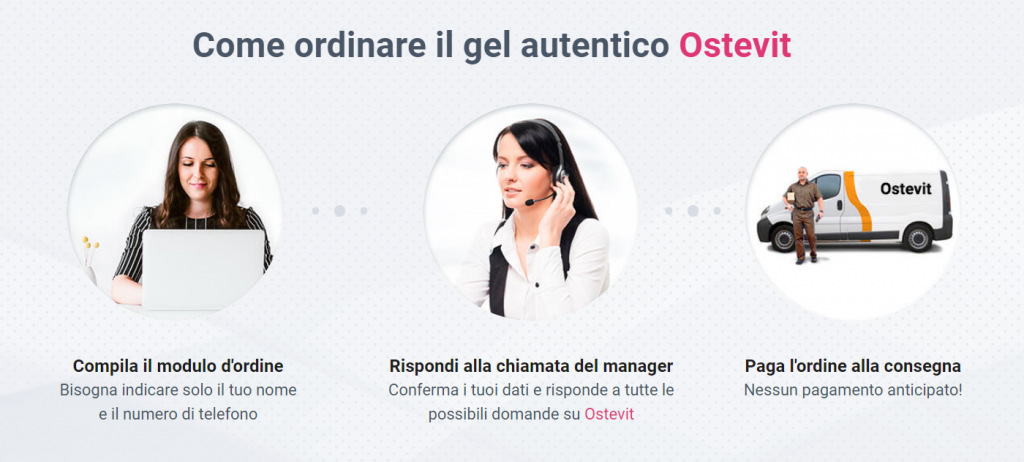 Come ordinare il gel autentico Ostevit

Ostevit

Compila il modulo d'ordine
Bisogna indicare solo il tuo nome e il numero di telefono

Rispondi alla chiamata del manager
Conferma i tuoi dati e risponde a tutte le possibili domande su Ostevit

Paga l'ordine alla consegna
Nessun pagamento anticipato!